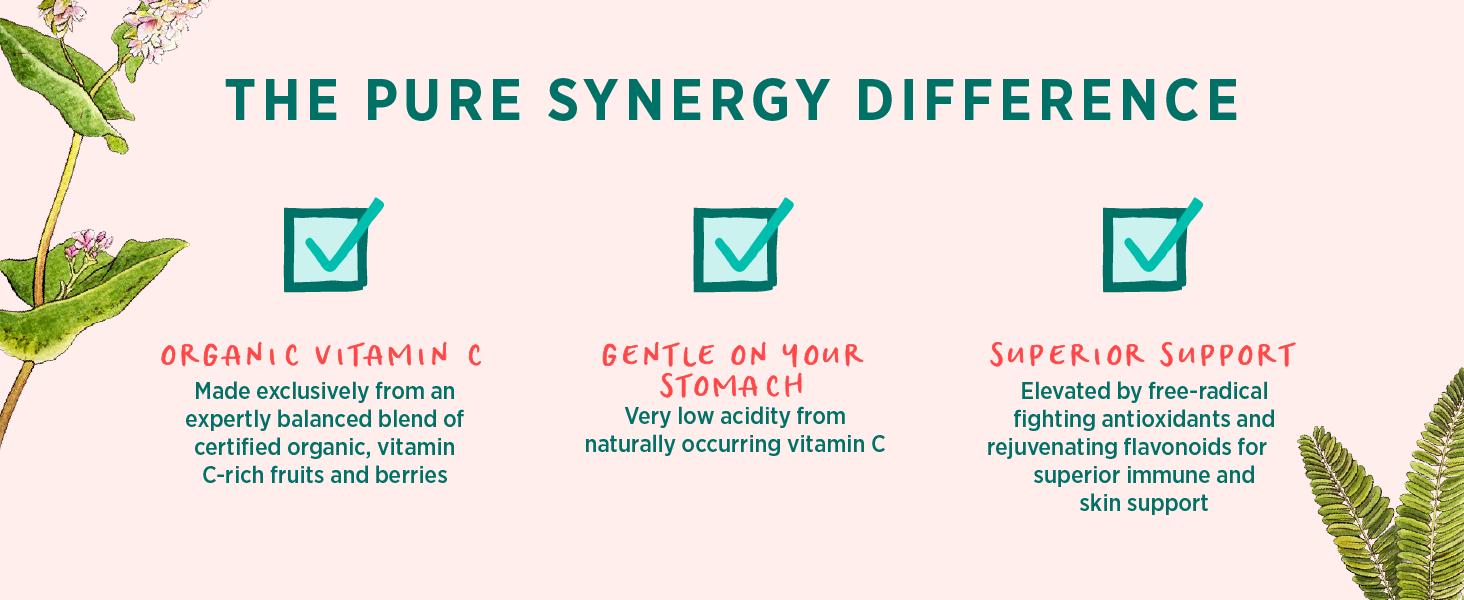 THE PURE SYNERGY DIFFERENCE

ORGANIC VITAMIN C
Made exclusively from an expertly balanced blend of certified organic, vitamin C-rich fruits and berries

GENTLE ON YOUR STOMACH
Very low acidity from naturally occurring vitamin C

SUPERIOR SUPPORT
Elevated by free-radical fighting antioxidants and rejuvenating flavonoids for superior immune and skin support